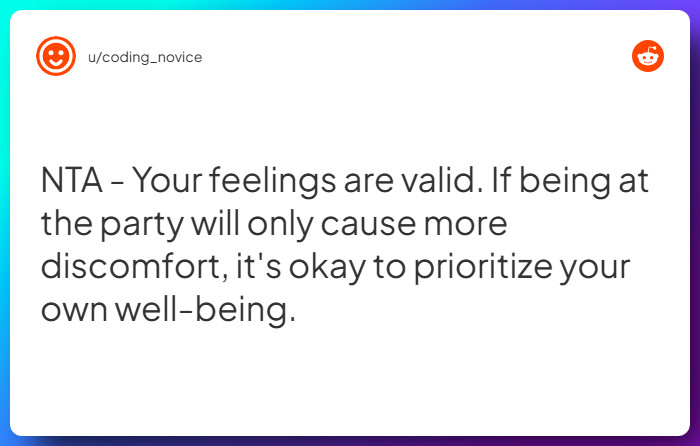 u/coding_novice

NTA - Your feelings are valid. If being at the party will only cause more discomfort, it's okay to prioritize your own well-being.